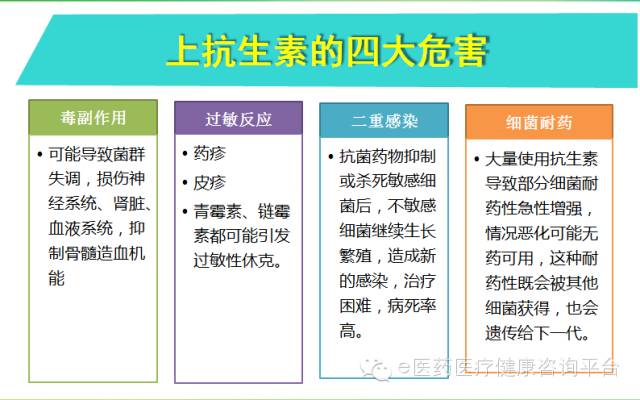 上抗生素的四大危害

毒副作用

• 可能导致菌群失调，损伤神经系统、肾脏、血液系统，抑制骨髓造血机能

过敏反应

• 药疹
• 皮疹
• 青霉素、链霉素都可能引发过敏性休克。

二重感染

• 抗菌药物抑制或杀死敏感细菌后，不敏感细菌继续生长繁殖，造成新的感染，治疗困难，病死率高。

细菌耐药

• 大量使用抗生素导致部分细菌耐药性急性增强，情况恶化可能无药可用，这种耐药性既会被其他细菌获得，也会遗传给下一代。

e医药医疗健康咨询平台